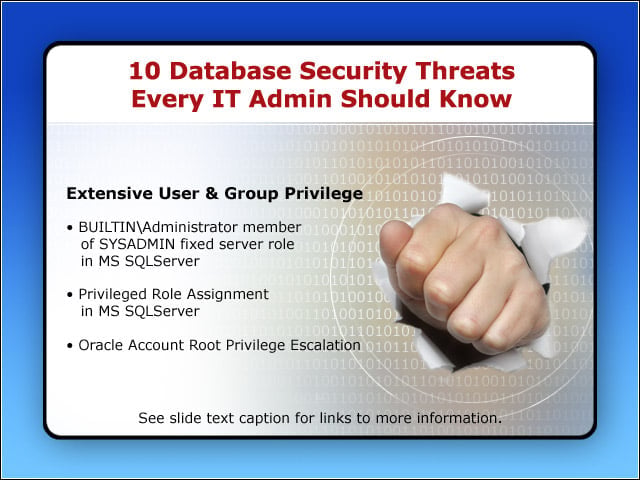 10 Database Security Threats Every IT Admin Should Know

Extensive User & Group Privilege

• BUILTIN\Administrator member of SYSADMIN fixed server role in MS SQLServer

• Privileged Role Assignment in MS SQLServer

• Oracle Account Root Privilege Escalation

See slide text caption for links to more information.